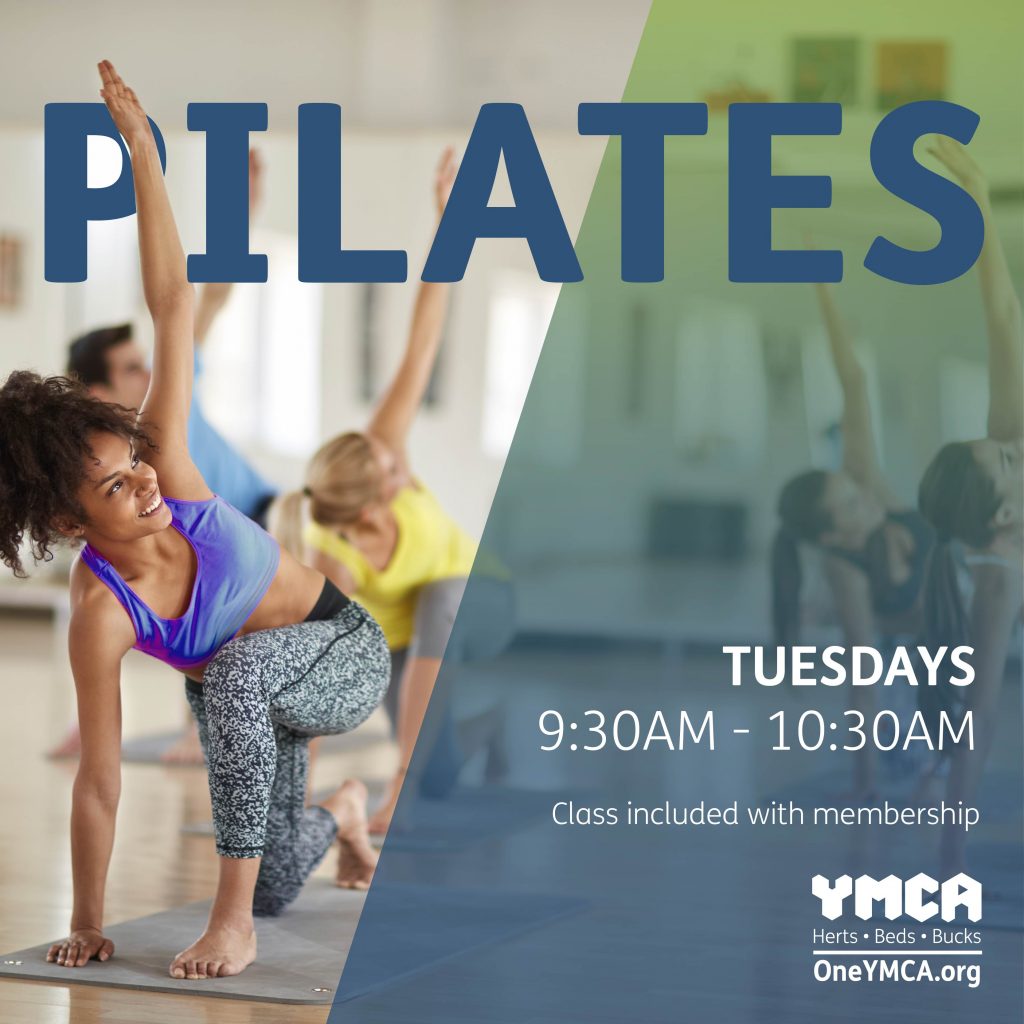 PILATES

TUESDAYS
9:30AM - 10:30AM

Class included with membership

YMCA
Herts • Beds • Bucks
OneYMCA.org